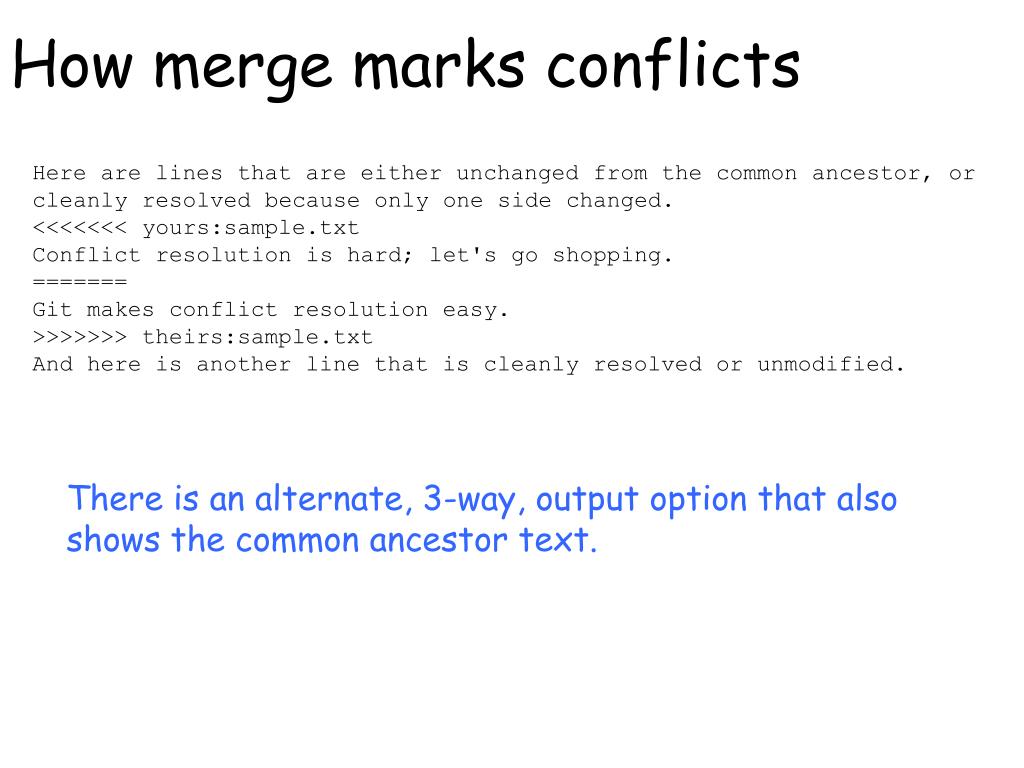 How merge marks conflicts

Here are lines that are either unchanged from the common ancestor, or cleanly resolved because only one side changed.
<<<<<<< yours:sample.txt
Conflict resolution is hard; let's go shopping.
=======
Git makes conflict resolution easy.
>>>>>>> theirs:sample.txt
And here is another line that is cleanly resolved or unmodified.

There is an alternate, 3-way, output option that also shows the common ancestor text.